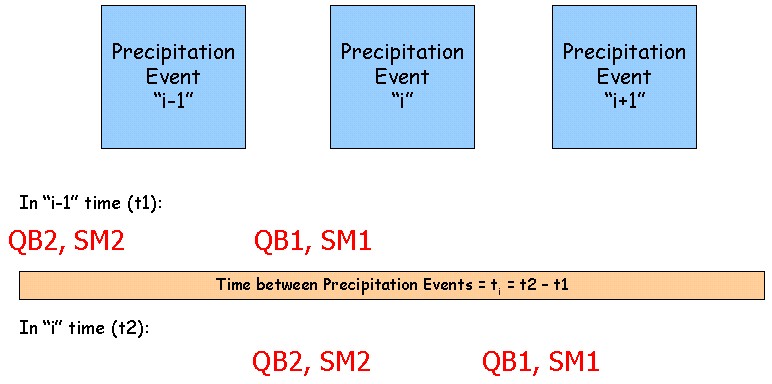 Precipitation Event "i-1"

Precipitation Event "i"

Precipitation Event "i+1"

In "i-1" time (t1):

QB2, SM2

QB1, SM1

Time between Precipitation Events = $t_i$ = t2 - t1

In "i" time (t2):

QB2, SM2

QB1, SM1